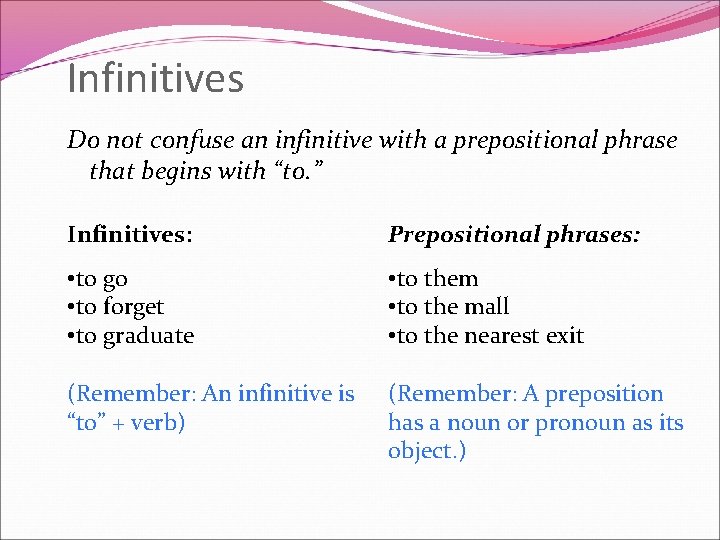 Infinitives

Do not confuse an infinitive with a prepositional phrase that begins with “to.”

Infinitives:

•to go
•to forget
•to graduate

(Remember: An infinitive is “to” + verb)

Prepositional phrases:

•to them
•to the mall
•to the nearest exit

(Remember: A preposition has a noun or pronoun as its object.)